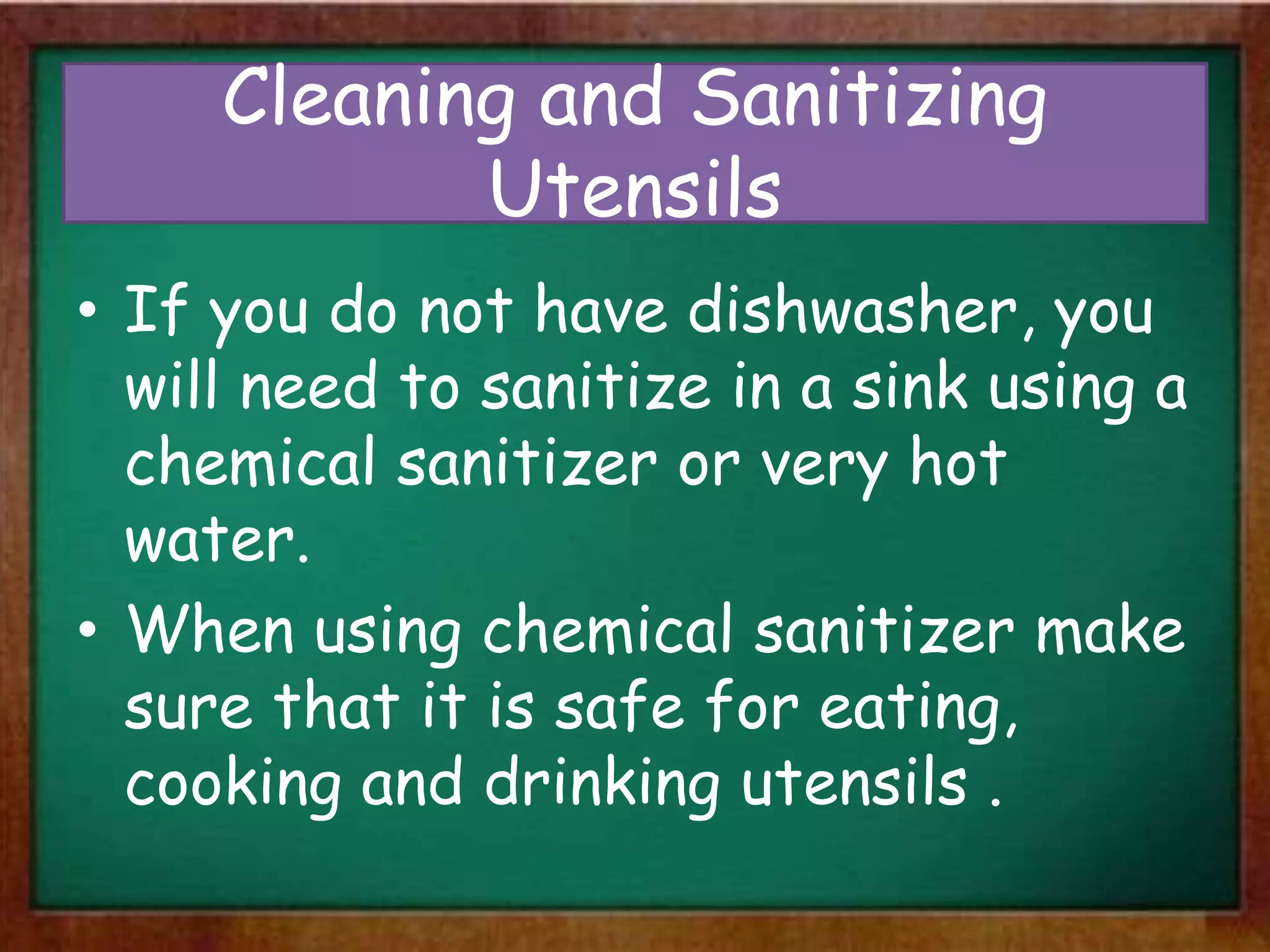 Cleaning and Sanitizing Utensils

• If you do not have dishwasher, you will need to sanitize in a sink using a chemical sanitizer or very hot water.

• When using chemical sanitizer make sure that it is safe for eating, cooking and drinking utensils .